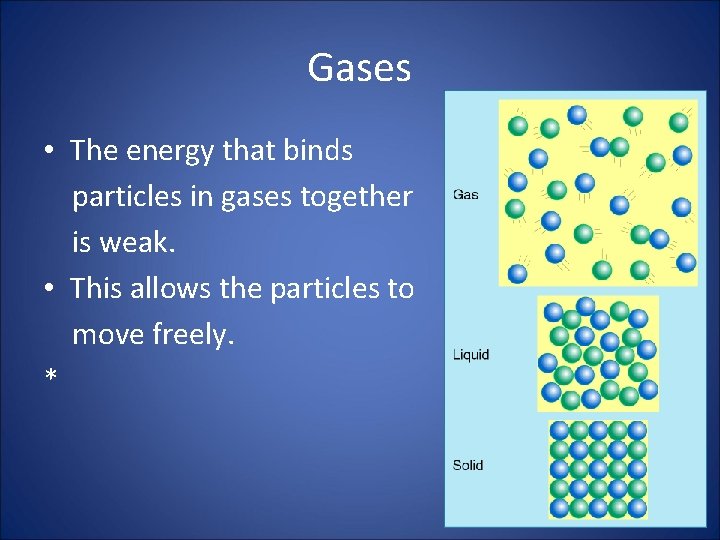 Gases

• The energy that binds particles in gases together is weak.
• This allows the particles to move freely.
*

Gas

Liquid

Solid